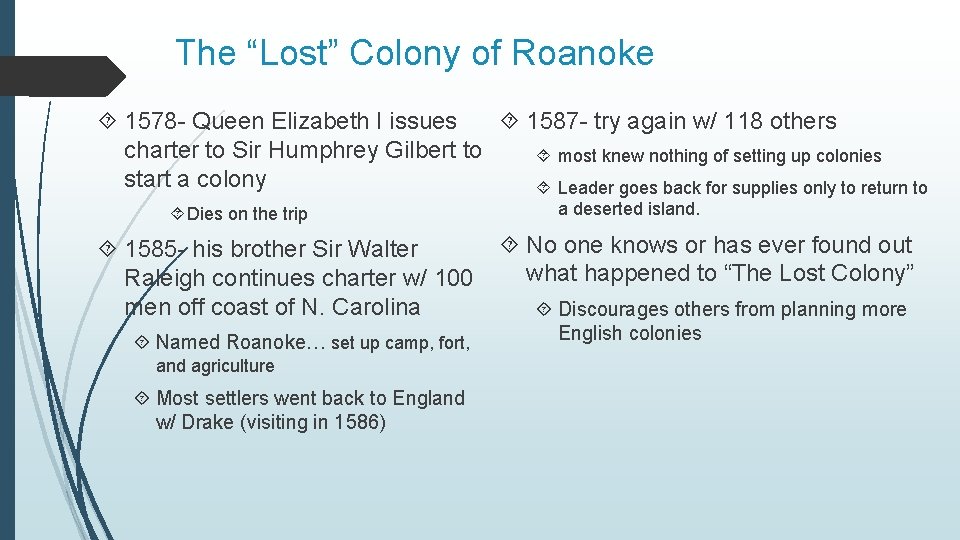 The “Lost” Colony of Roanoke

1578- Queen Elizabeth I issues charter to Sir Humphrey Gilbert to start a colony

Dies on the trip

1585- his brother Sir Walter Raleigh continues charter w/ 100 men off coast of N. Carolina

Named Roanoke… set up camp, fort, and agriculture

Most settlers went back to England w/ Drake (visiting in 1586)

1587- try again w/ 118 others

most knew nothing of setting up colonies

Leader goes back for supplies only to return to a deserted island.

No one knows or has ever found out what happened to “The Lost Colony”

Discourages others from planning more English colonies